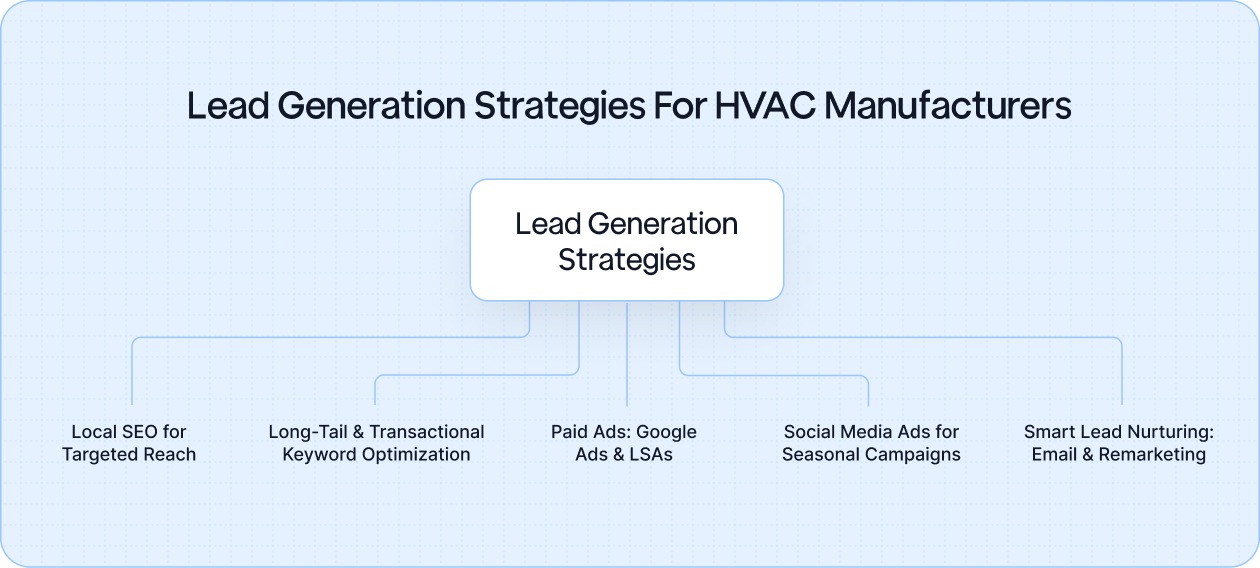 Lead Generation Strategies For HVAC Manufacturers

Lead Generation Strategies

Local SEO for Targeted Reach

Long-Tail & Transactional Keyword Optimization

Paid Ads: Google Ads & LSAs

Social Media Ads for Seasonal Campaigns

Smart Lead Nurturing: Email & Remarketing